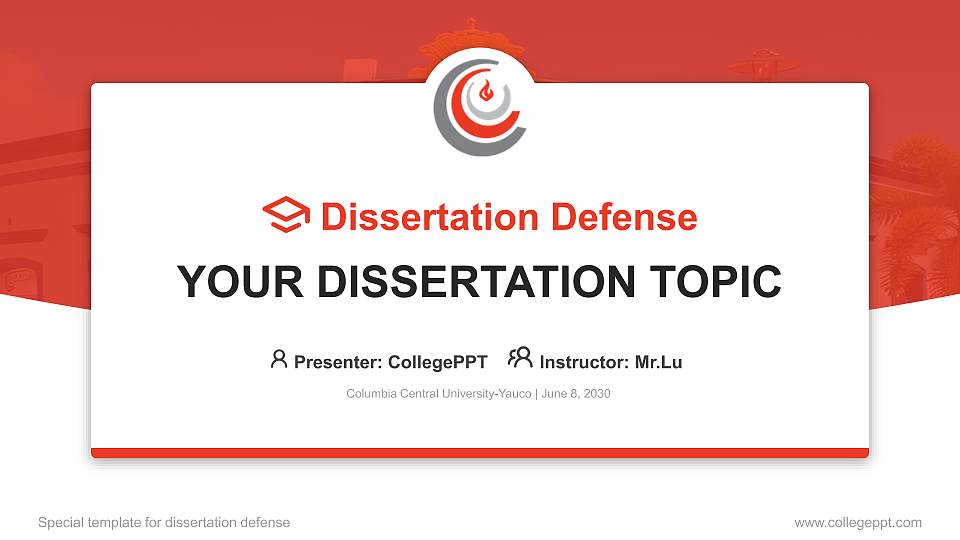 Dissertation Defense

YOUR DISSERTATION TOPIC

Presenter: CollegePPT Instructor: Mr.Lu

Columbia Central University-Yauco | June 8, 2030

Special template for dissertation defense

www.collegeppt.com